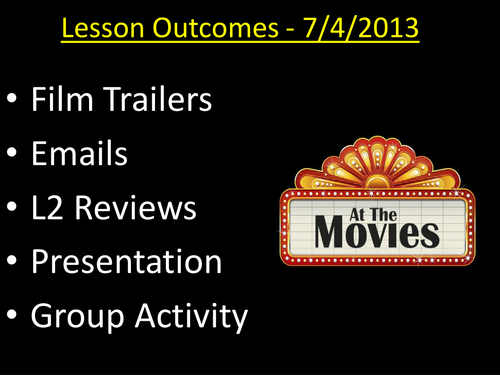 Lesson Outcomes - 7/4/2013

• Film Trailers
• Emails
• L2 Reviews
• Presentation
• Group Activity

At The
Movies